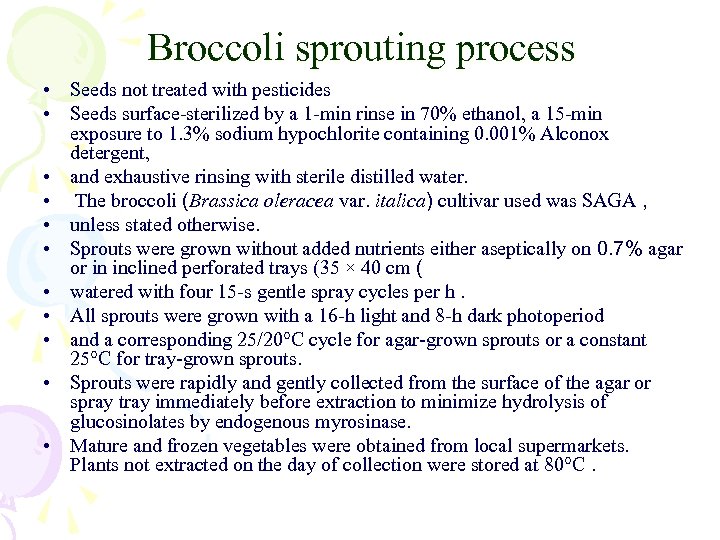 Broccoli sprouting process

• Seeds not treated with pesticides
• Seeds surface-sterilized by a 1-min rinse in 70% ethanol, a 15-min exposure to 1.3% sodium hypochlorite containing 0.001% Alconox detergent,
• and exhaustive rinsing with sterile distilled water.
• The broccoli (Brassica oleracea var. italica) cultivar used was SAGA ,
• unless stated otherwise.
• Sprouts were grown without added nutrients either aseptically on 0.7% agar or in inclined perforated trays (35 × 40 cm (
• watered with four 15-s gentle spray cycles per h .
• All sprouts were grown with a 16-h light and 8-h dark photoperiod
• and a corresponding 25/20°C cycle for agar-grown sprouts or a constant 25°C for tray-grown sprouts.
• Sprouts were rapidly and gently collected from the surface of the agar or spray tray immediately before extraction to minimize hydrolysis of glucosinolates by endogenous myrosinase.
• Mature and frozen vegetables were obtained from local supermarkets. Plants not extracted on the day of collection were stored at 80°C .